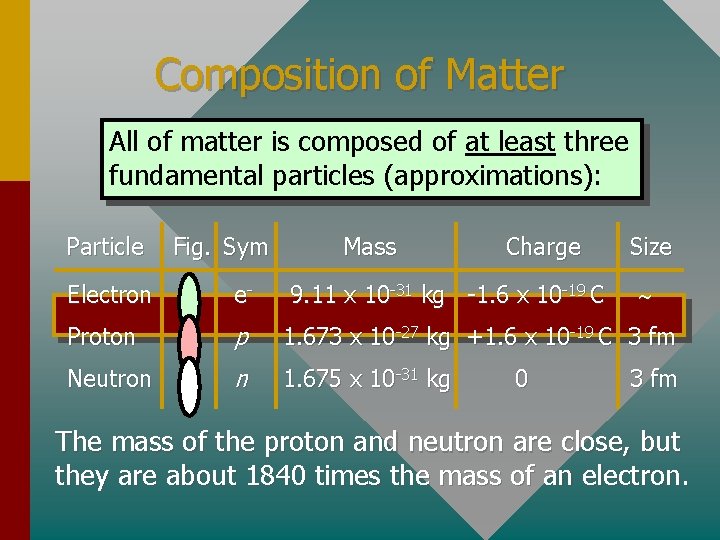 Composition of Matter

All of matter is composed of at least three fundamental particles (approximations):

| Particle | Fig. | Sym | Mass | Charge | Size |
|---|---|---|---|---|---|
| Electron | | $e^-$ | $9.11 \times 10^{-31}$ kg | $-1.6 \times 10^{-19}$ C | ~ |
| Proton | | $p$ | $1.673 \times 10^{-27}$ kg | $+1.6 \times 10^{-19}$ C | 3 fm |
| Neutron | | $n$ | $1.675 \times 10^{-31}$ kg | 0 | 3 fm |

The mass of the proton and neutron are close, but they are about 1840 times the mass of an electron.